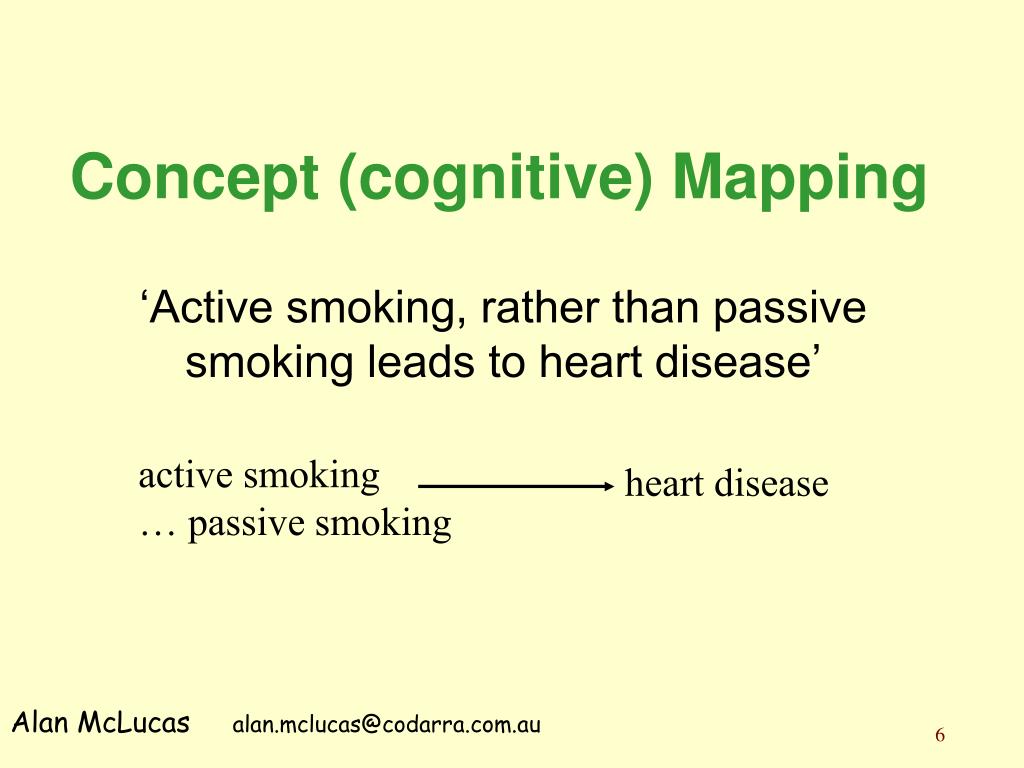 Concept (cognitive) Mapping

‘Active smoking, rather than passive smoking leads to heart disease’

active smoking
… passive smoking

heart disease

Alan McLucas alan.mclucas@codarra.com.au

6